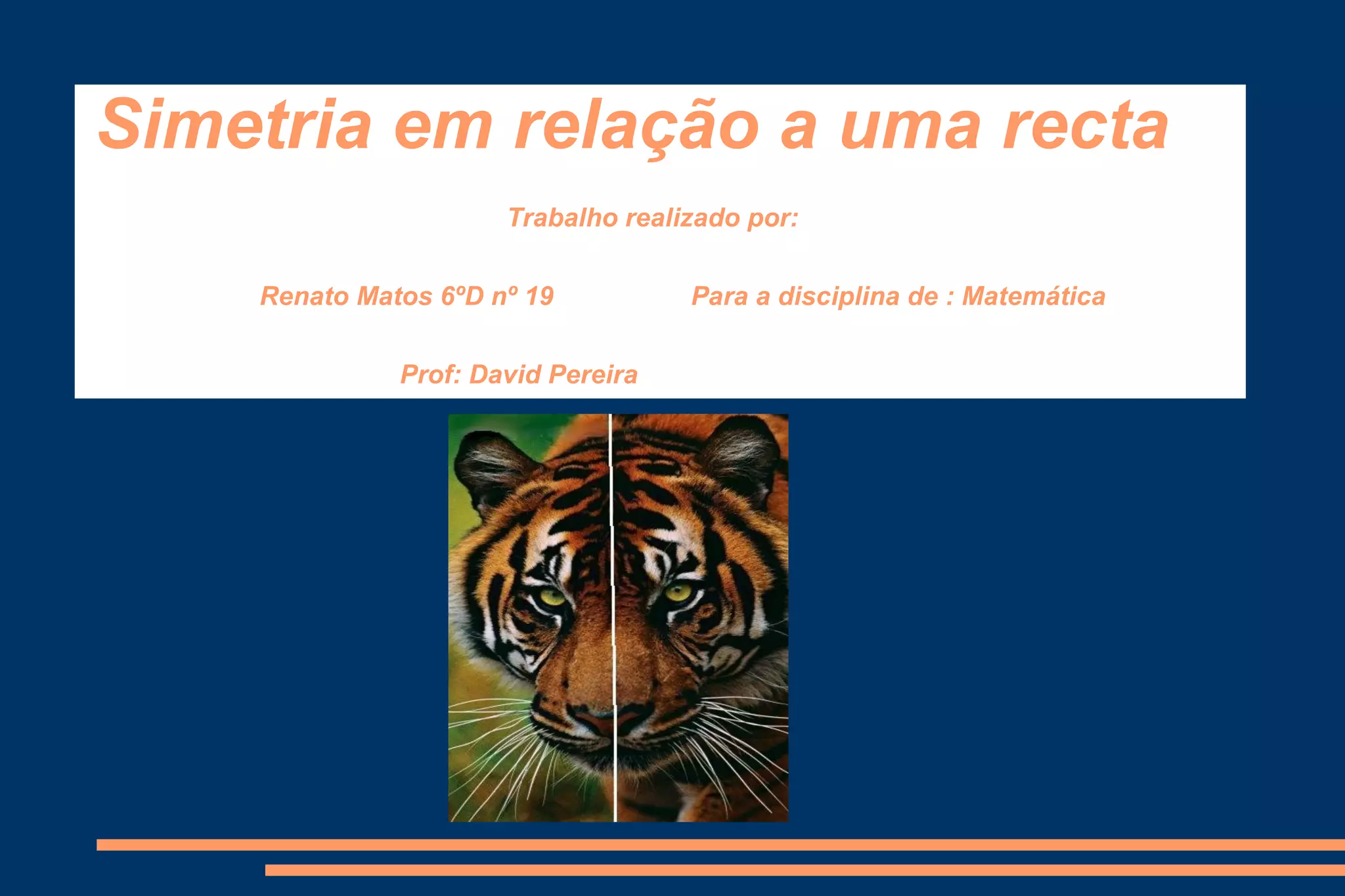 Simetria em relação a uma recta

Trabalho realizado por:

Renato Matos 6ºD nº 19

Para a disciplina de : Matemática

Prof: David Pereira